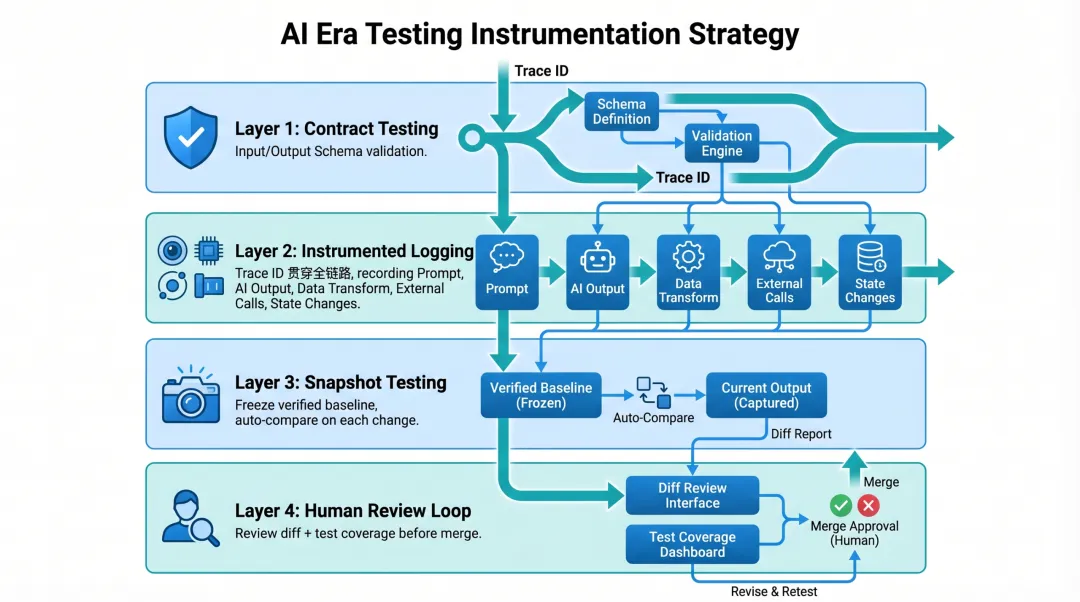 AI Era Testing Instrumentation Strategy

Trace ID

Layer 1: Contract Testing
Input/Output Schema validation.

Schema Definition
Validation Engine
Trace ID

Layer 2: Instrumented Logging
Trace ID 贯穿全链路, recording Prompt, AI Output, Data Transform, External Calls, State Changes.

Prompt
AI Output
Data Transform
External Calls
State Changes

Layer 3: Snapshot Testing
Freeze verified baseline, auto-compare on each change.

Verified Baseline (Frozen)
Auto-Compare
Current Output (Captured)
Diff Report

Layer 4: Human Review Loop
Review diff + test coverage before merge.

Diff Review Interface
Test Coverage Dashboard
Merge
Merge Approval (Human)
Revise & Retest